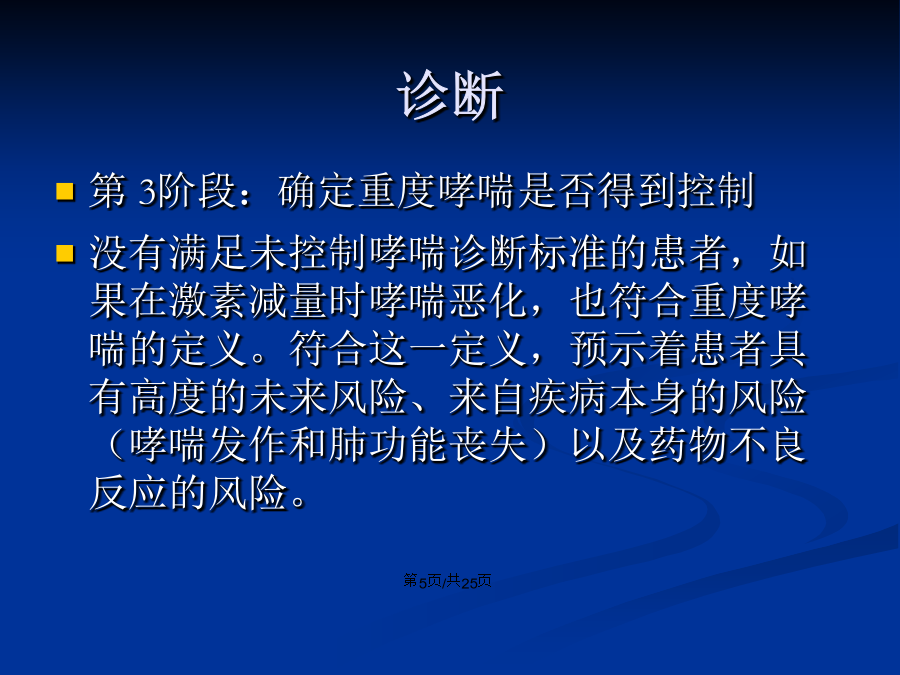 诊断

第 3阶段：确定重度哮喘是否得到控制

没有满足未控制哮喘诊断标准的患者，如果在激素减量时哮喘恶化，也符合重度哮喘的定义。符合这一定义，预示着患者具有高度的未来风险、来自疾病本身的风险（哮喘发作和肺功能丧失）以及药物不良反应的风险。

第5页/共25页